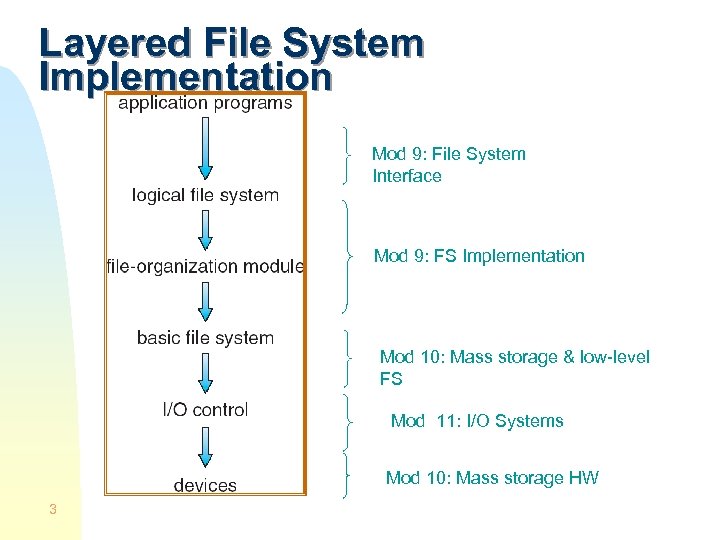 Layered File System Implementation

application programs

logical file system

file-organization module

basic file system

I/O control

devices

Mod 9: File System Interface

Mod 9: FS Implementation

Mod 10: Mass storage & low-level FS

Mod 11: I/O Systems

Mod 10: Mass storage HW

3